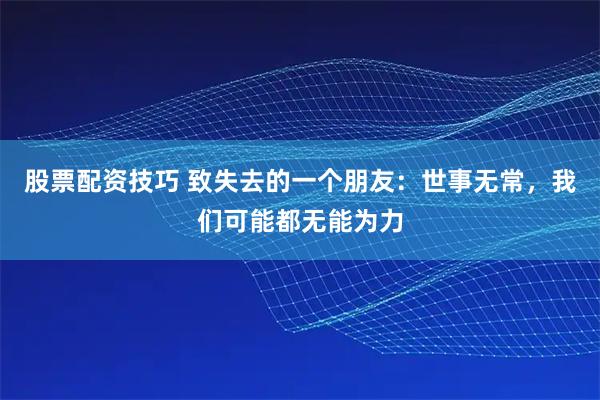 股票配资技巧 致失去的一个朋友：世事无常，我们可能都无能为力